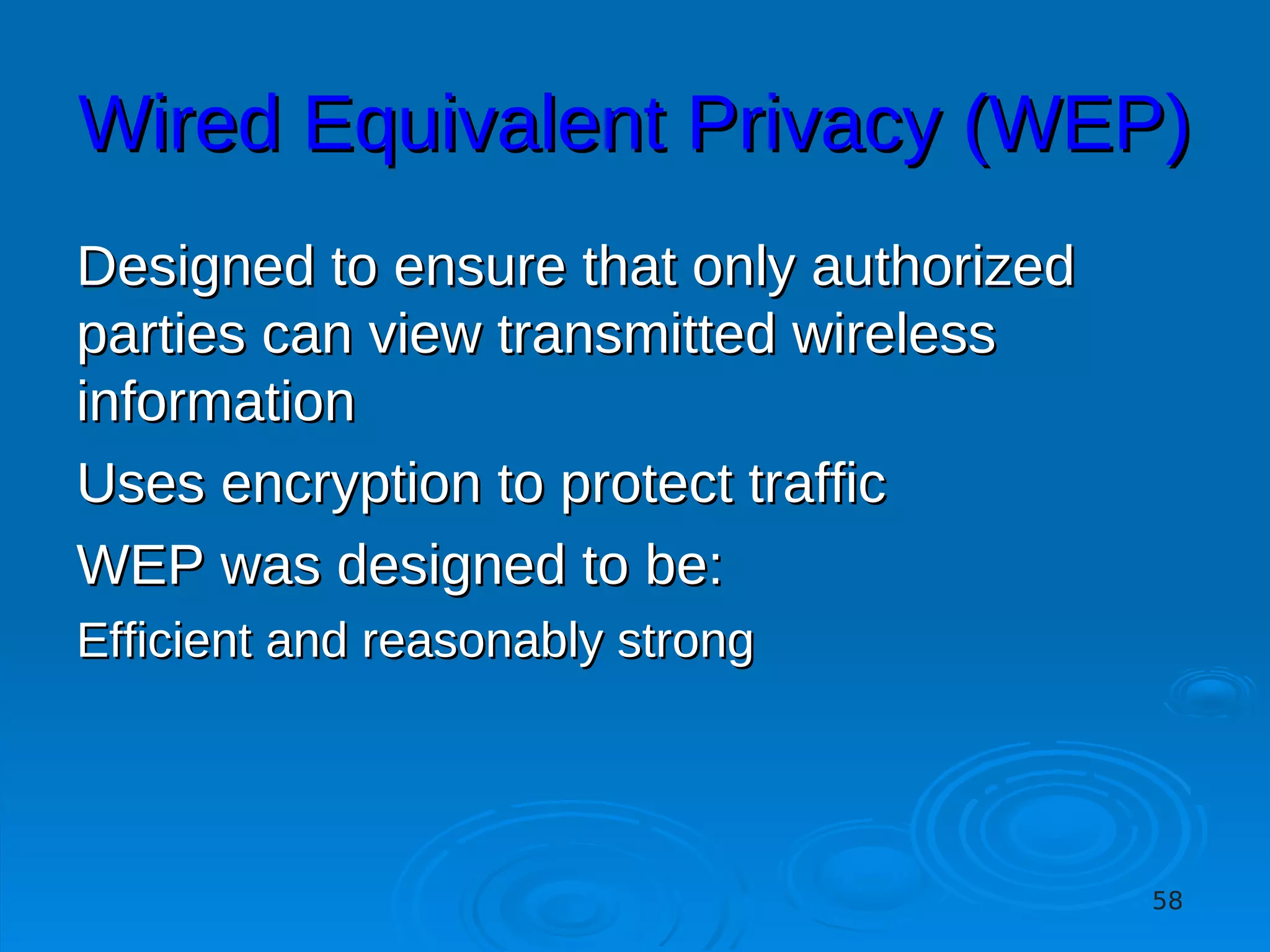 Wired Equivalent Privacy (WEP)

Designed to ensure that only authorized parties can view transmitted wireless information

Uses encryption to protect traffic

WEP was designed to be:

Efficient and reasonably strong

58